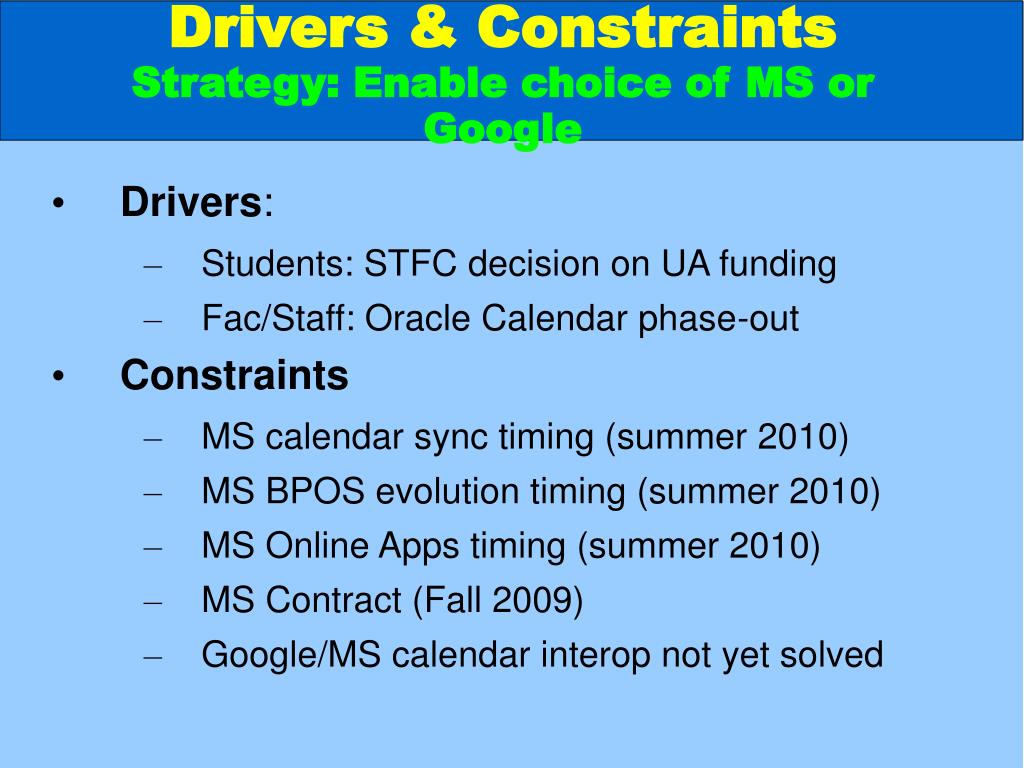 Drivers & Constraints
Strategy: Enable choice of MS or Google

• Drivers:
– Students: STFC decision on UA funding
– Fac/Staff: Oracle Calendar phase-out
• Constraints
– MS calendar sync timing (summer 2010)
– MS BPOS evolution timing (summer 2010)
– MS Online Apps timing (summer 2010)
– MS Contract (Fall 2009)
– Google/MS calendar interop not yet solved